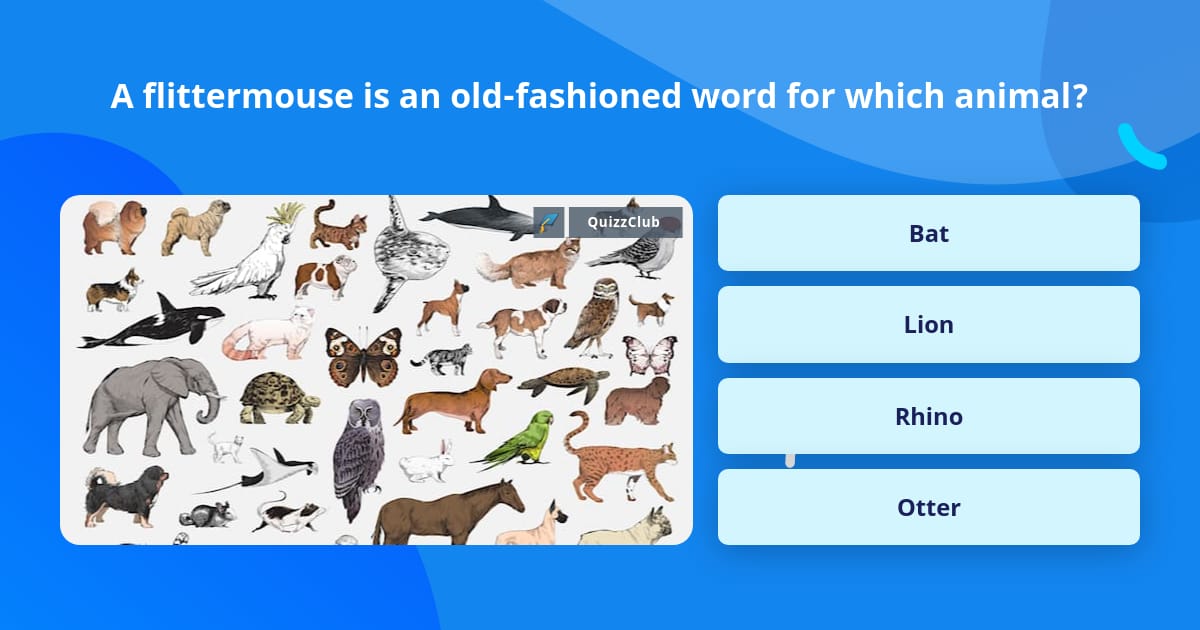 A flittermouse is an old-fashioned word for which animal?

QuizzClub

Bat

Lion

Rhino

Otter